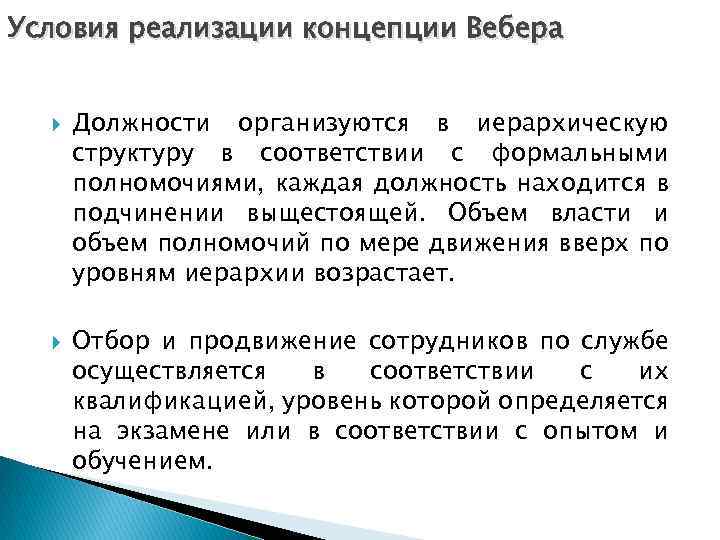 Условия реализации концепции Вебера

Должности организуются в иерархическую структуру в соответствии с формальными полномочиями, каждая должность находится в подчинении выщестоящей. Объем власти и объем полномочий по мере движения вверх по уровням иерархии возрастает.

Отбор и продвижение сотрудников по службе осуществляется в соответствии с их квалификацией, уровень которой определяется на экзамене или в соответствии с опытом и обучением.